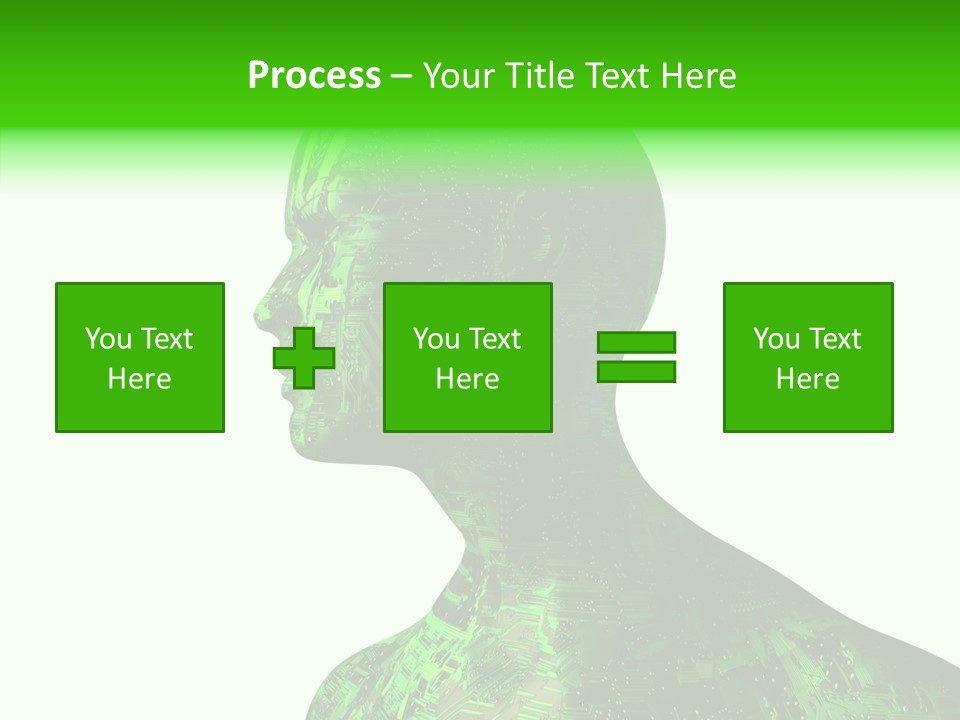 Process – Your Title Text Here

You Text Here

You Text Here

You Text Here